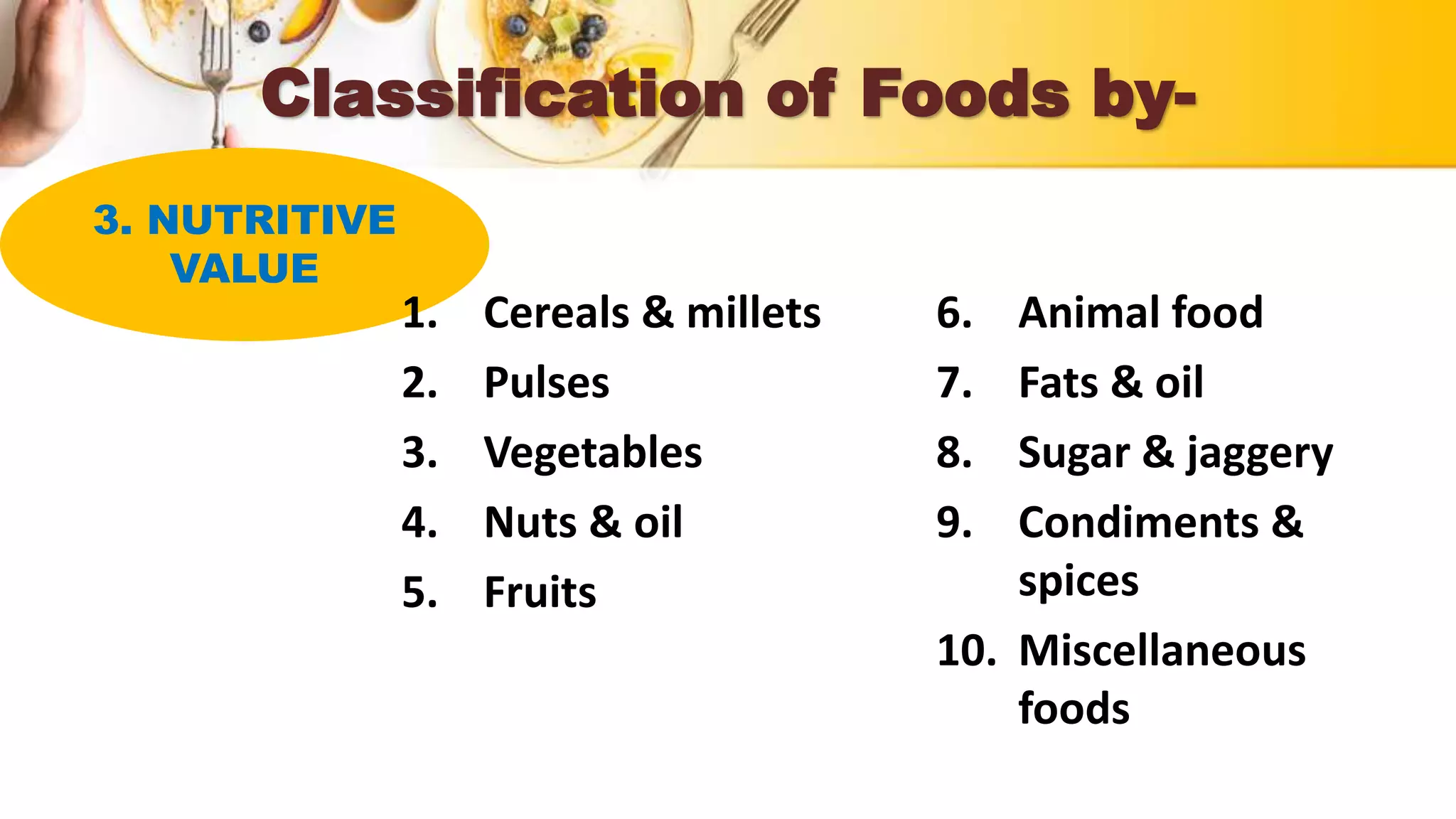 Classification of Foods by-

3. NUTRITIVE VALUE

1. Cereals & millets
2. Pulses
3. Vegetables
4. Nuts & oil
5. Fruits

6. Animal food
7. Fats & oil
8. Sugar & jaggery
9. Condiments & spices
10. Miscellaneous foods